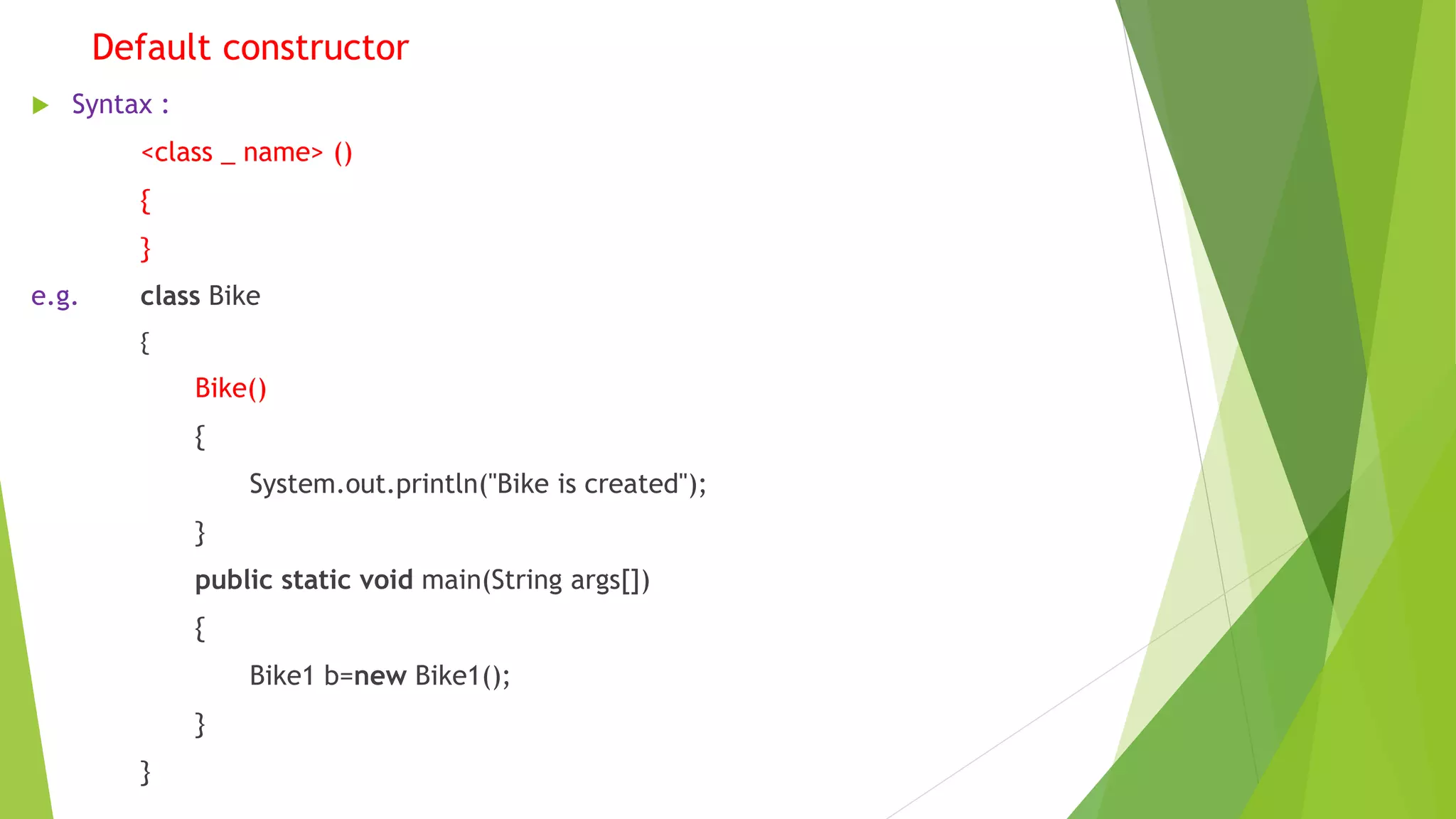 Default constructor

Syntax :

<class _ name> ()

{

}

e.g. class Bike

{

Bike()

{

System.out.println("Bike is created");

}

public static void main(String args[])

{

Bike1 b=new Bike1();

}

}